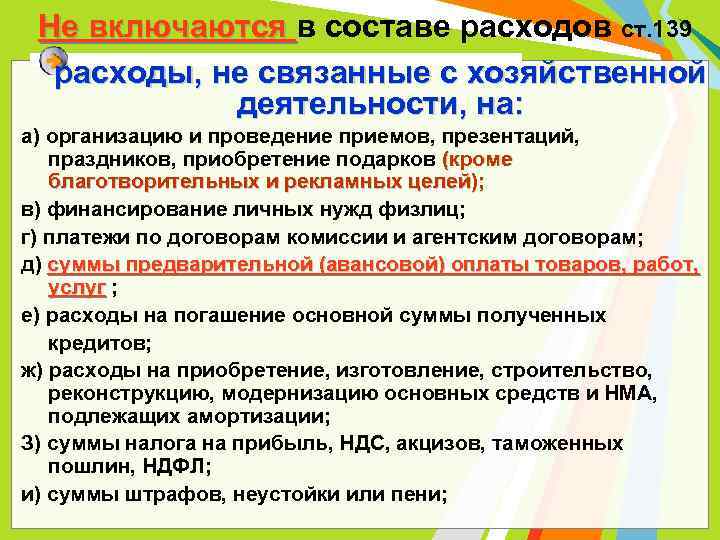 Не включаются в составе расходов ст.139

расходы, не связанные с хозяйственной деятельности, на:

а) организацию и проведение приемов, презентаций, праздников, приобретение подарков (кроме благотворительных и рекламных целей);

в) финансирование личных нужд физлиц;

г) платежи по договорам комиссии и агентским договорам;

д) суммы предварительной (авансовой) оплаты товаров, работ, услуг ;

е) расходы на погашение основной суммы полученных кредитов;

ж) расходы на приобретение, изготовление, строительство, реконструкцию, модернизацию основных средств и НМА, подлежащих амортизации;

З) суммы налога на прибыль, НДС, акцизов, таможенных пошлин, НДФЛ;

и) суммы штрафов, неустойки или пени;